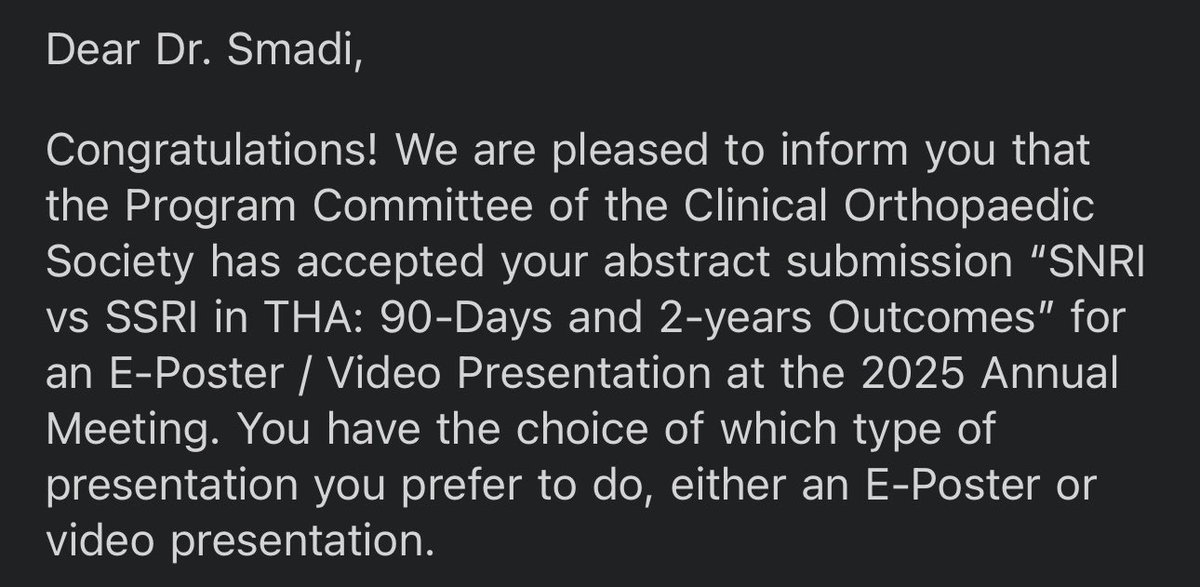 Dear Dr. Smadi,

Congratulations! We are pleased to inform you that the Program Committee of the Clinical Orthopaedic Society has accepted your abstract submission “SNRI vs SSRI in THA: 90-Days and 2-years Outcomes” for an E-Poster / Video Presentation at the 2025 Annual Meeting. You have the choice of which type of presentation you prefer to do, either an E-Poster or video presentation.